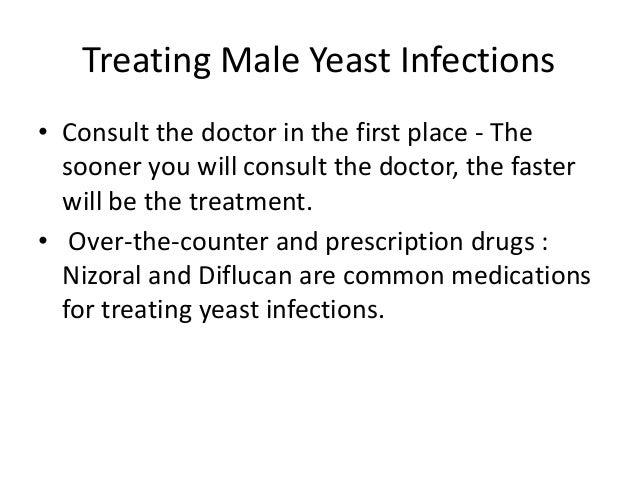 Treating Male Yeast Infections

• Consult the doctor in the first place - The sooner you will consult the doctor, the faster will be the treatment.
• Over-the-counter and prescription drugs : Nizoral and Diflucan are common medications for treating yeast infections.